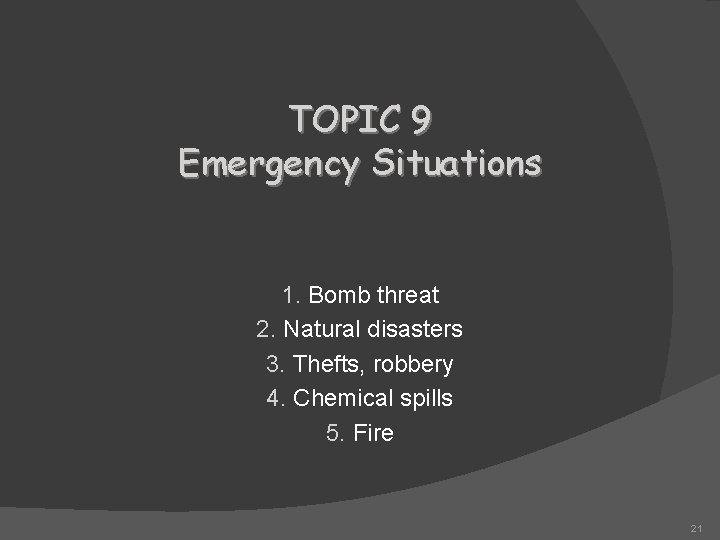 TOPIC 9
Emergency Situations

1. Bomb threat
2. Natural disasters
3. Thefts, robbery
4. Chemical spills
5. Fire

21